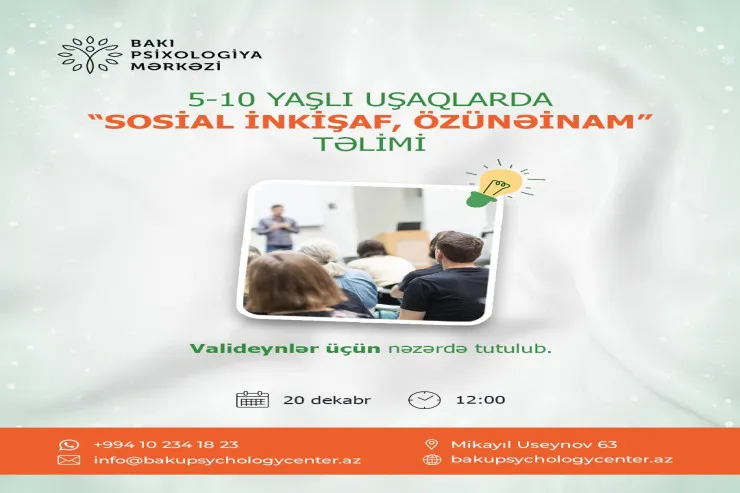 BAKI PSİXOLOGİYA MƏRKƏZİ

5-10 YAŞLI UŞAQLARDA
"SOSİAL İNKİŞAF, ÖZÜNƏİNAM"
TƏLİMİ

Valideynlər üçün nəzərdə tutulub.

20 dekabr 12:00

+994 10 234 18 23
info@bakupsychologycenter.az
Mikayıl Useynov 63
bakupsychologycenter.az